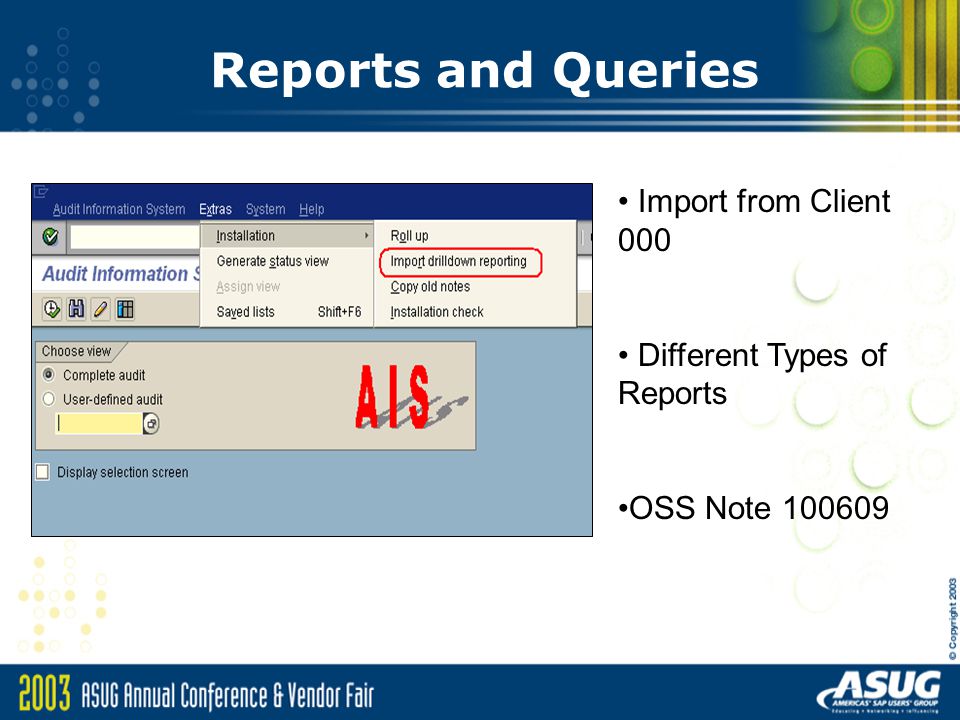 Reports and Queries

Audit Information System Extras System Help

Installation
Generate status view
Assign view
Saved lists Shift+F6

Roll up
Import drilldown reporting
Copy old notes
Installation check

Audit Information S

Choose view
Complete audit
User-defined audit

AIS

Display selection screen

• Import from Client 000

• Different Types of Reports

•OSS Note 100609

© Copyright 2003

2003 ASUG Annual Conference & Vendor Fair

ASUG
AMERICAS' SAP USERS' GROUP
Educating • Networking • Influencing